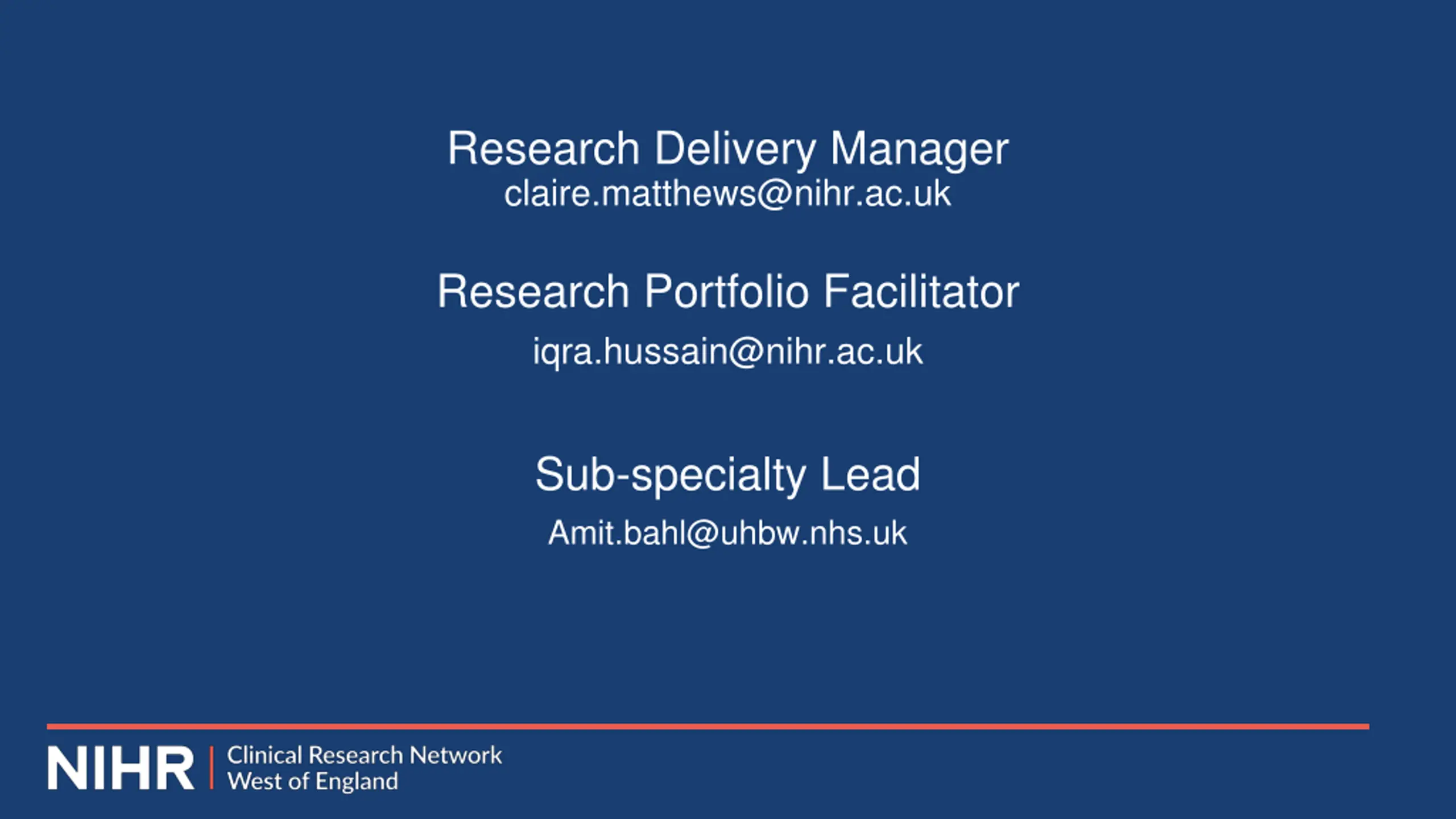 Research Delivery Manager
claire.matthews@nihr.ac.uk

Research Portfolio Facilitator

iqra.hussain@nihr.ac.uk

Sub-specialty Lead

Amit.bahl@uhbw.nhs.uk

NIHR | Clinical Research Network
West of England